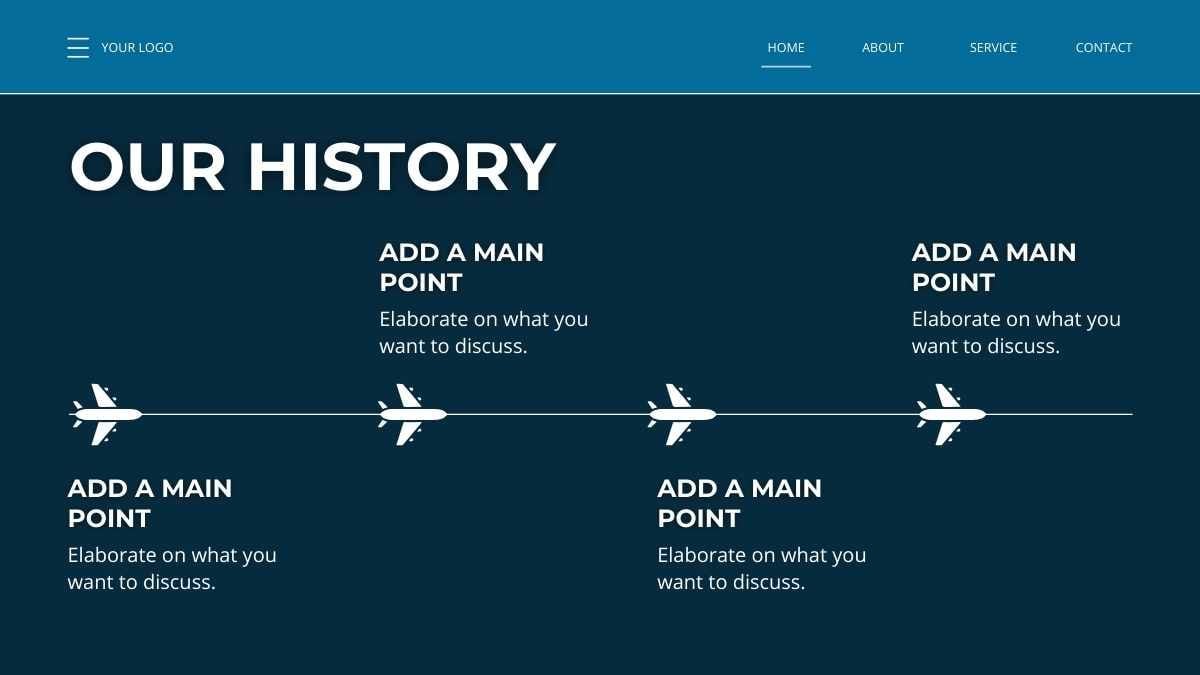 YOUR LOGO

HOME ABOUT SERVICE CONTACT

OUR HISTORY

ADD A MAIN POINT
Elaborate on what you want to discuss.

ADD A MAIN POINT
Elaborate on what you want to discuss.

ADD A MAIN POINT
Elaborate on what you want to discuss.

ADD A MAIN POINT
Elaborate on what you want to discuss.